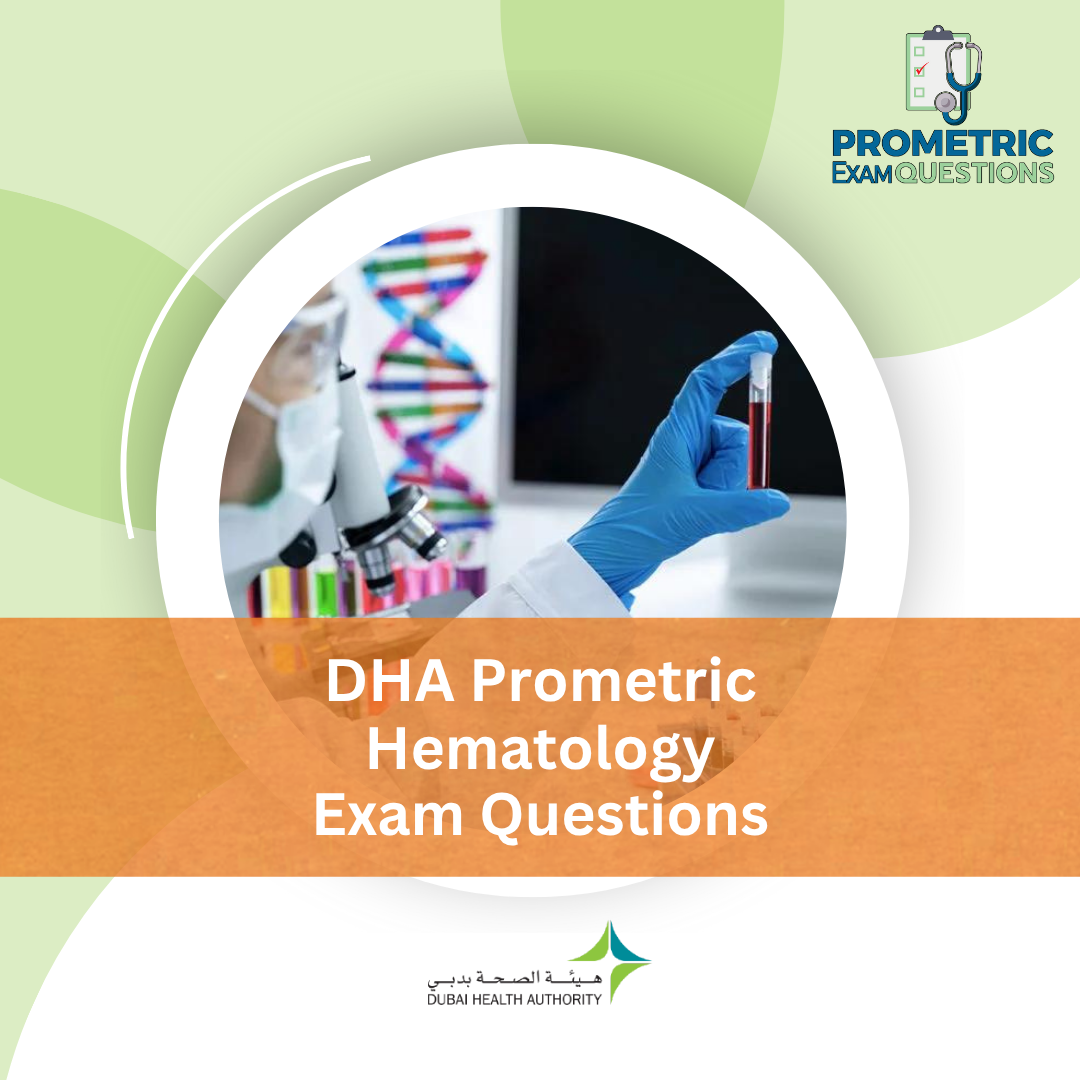 PROMETRIC
EXAM QUESTIONS

DHA Prometric Hematology Exam Questions

هيئة الصحة بدبي
DUBAI HEALTH AUTHORITY